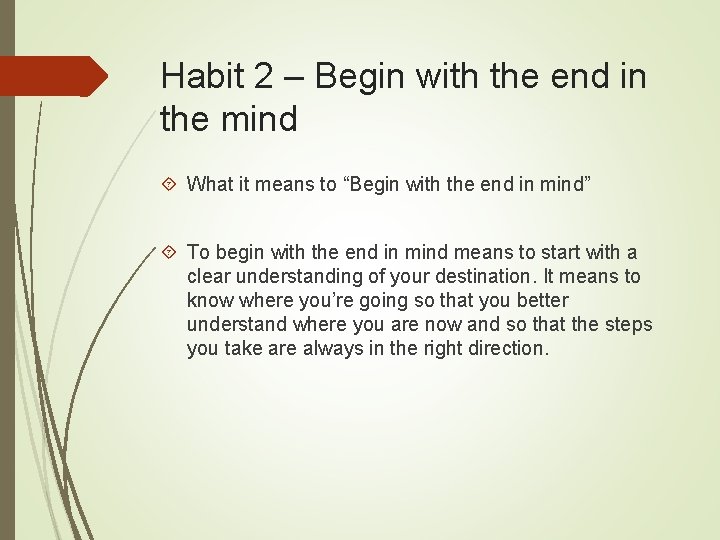 Habit 2 – Begin with the end in the mind

What it means to “Begin with the end in mind”

To begin with the end in mind means to start with a clear understanding of your destination. It means to know where you’re going so that you better understand where you are now and so that the steps you take are always in the right direction.